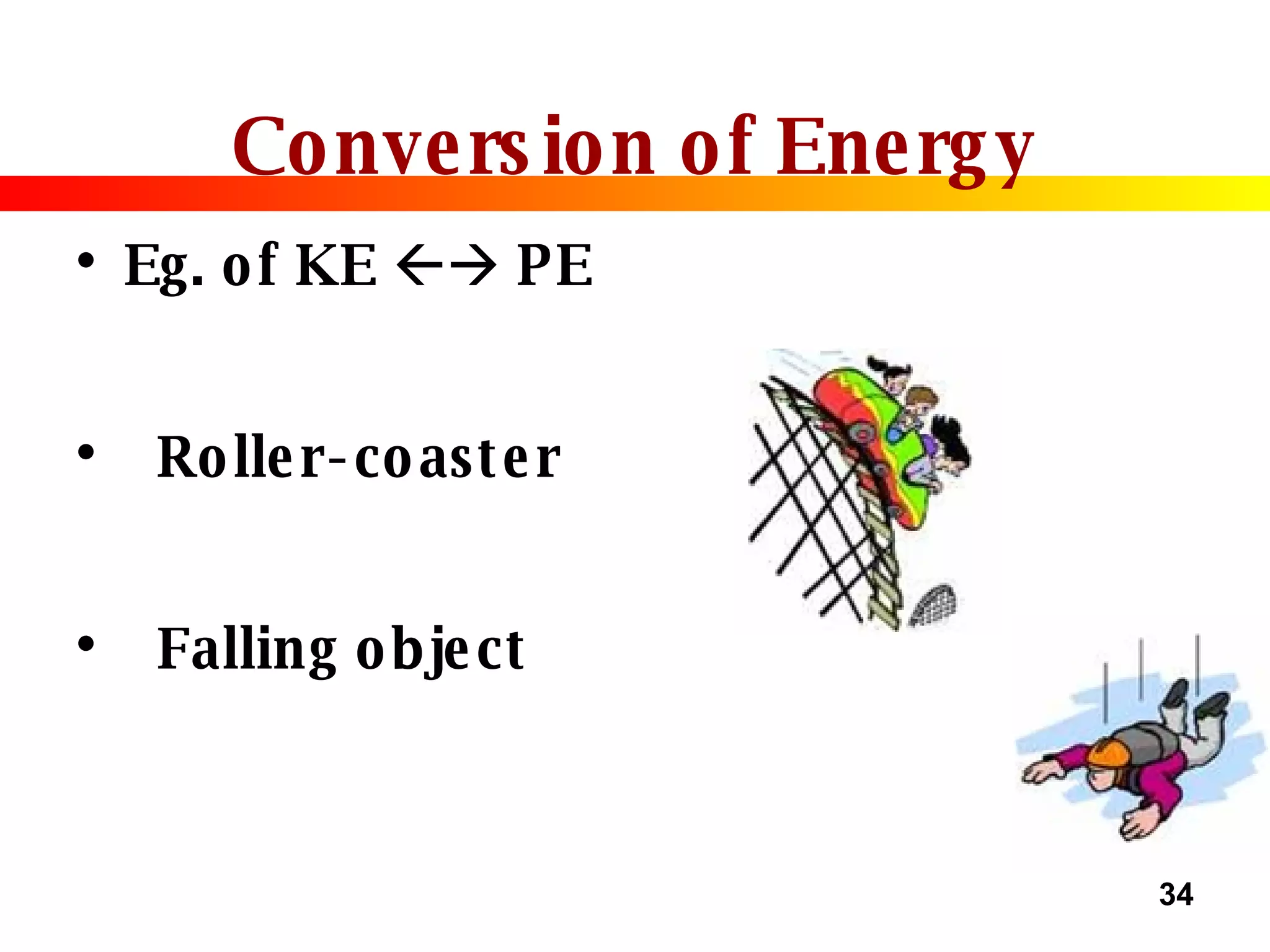 Conversion of Energy

• Eg. of KE ←→ PE

• Roller-coaster

• Falling object

34